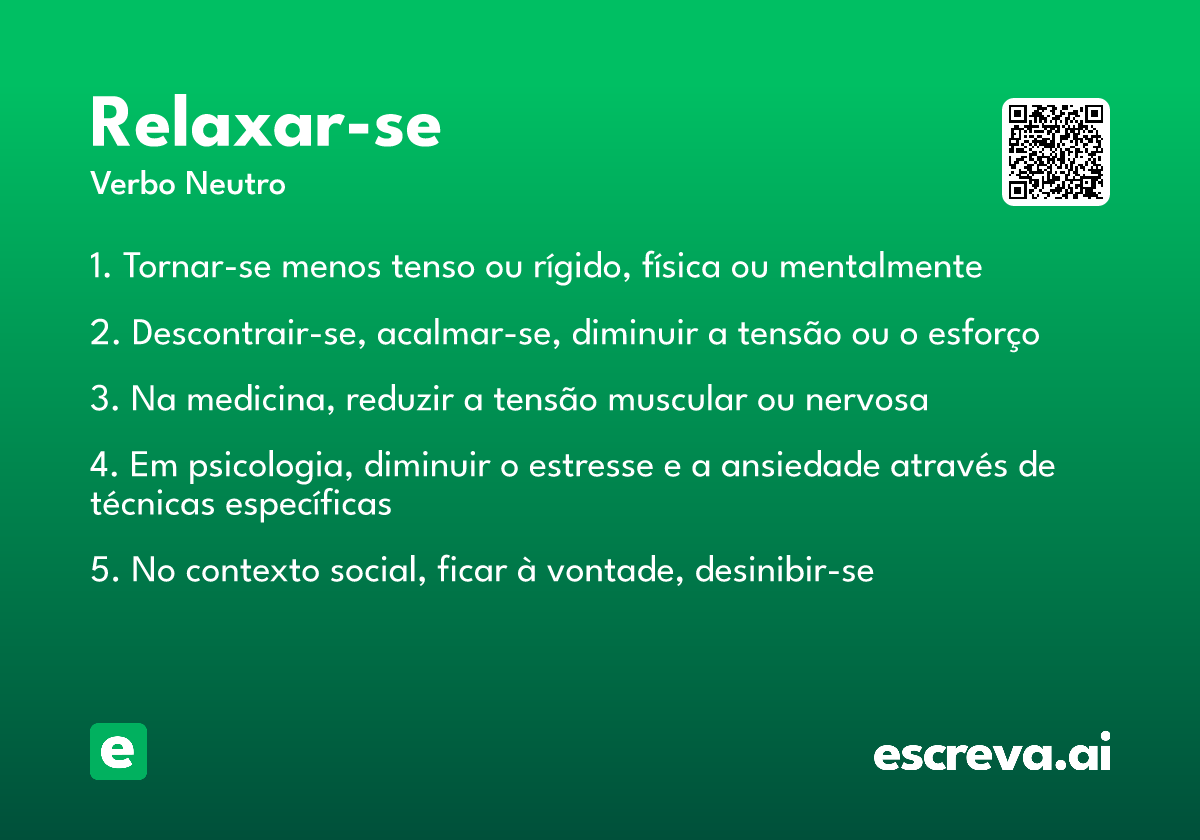 Relaxar-se
Verbo Neutro

1. Tornar-se menos tenso ou rígido, física ou mentalmente

2. Descontrair-se, acalmar-se, diminuir a tensão ou o esforço

3. Na medicina, reduzir a tensão muscular ou nervosa

4. Em psicologia, diminuir o estresse e a ansiedade através de técnicas específicas

5. No contexto social, ficar à vontade, desinibir-se

e

escreva.ai